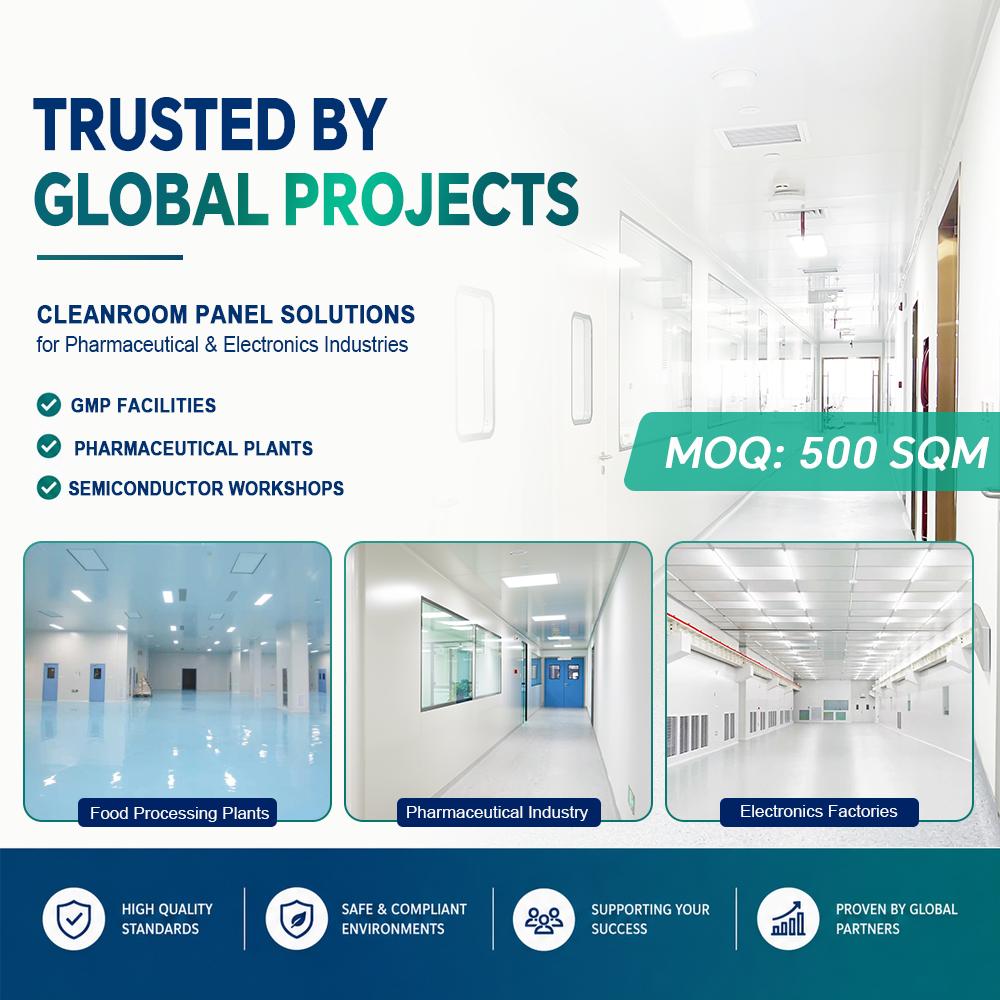 TRUSTED BY
GLOBAL PROJECTS

CLEANROOM PANEL SOLUTIONS
for Pharmaceutical & Electronics Industries

GMP FACILITIES
PHARMACEUTICAL PLANTS
SEMICONDUCTOR WORKSHOPS

MOQ: 500 SQM

Food Processing Plants
Pharmaceutical Industry
Electronics Factories

HIGH QUALITY STANDARDS
SAFE & COMPLIANT ENVIRONMENTS
SUPPORTING YOUR SUCCESS
PROVEN BY GLOBAL PARTNERS